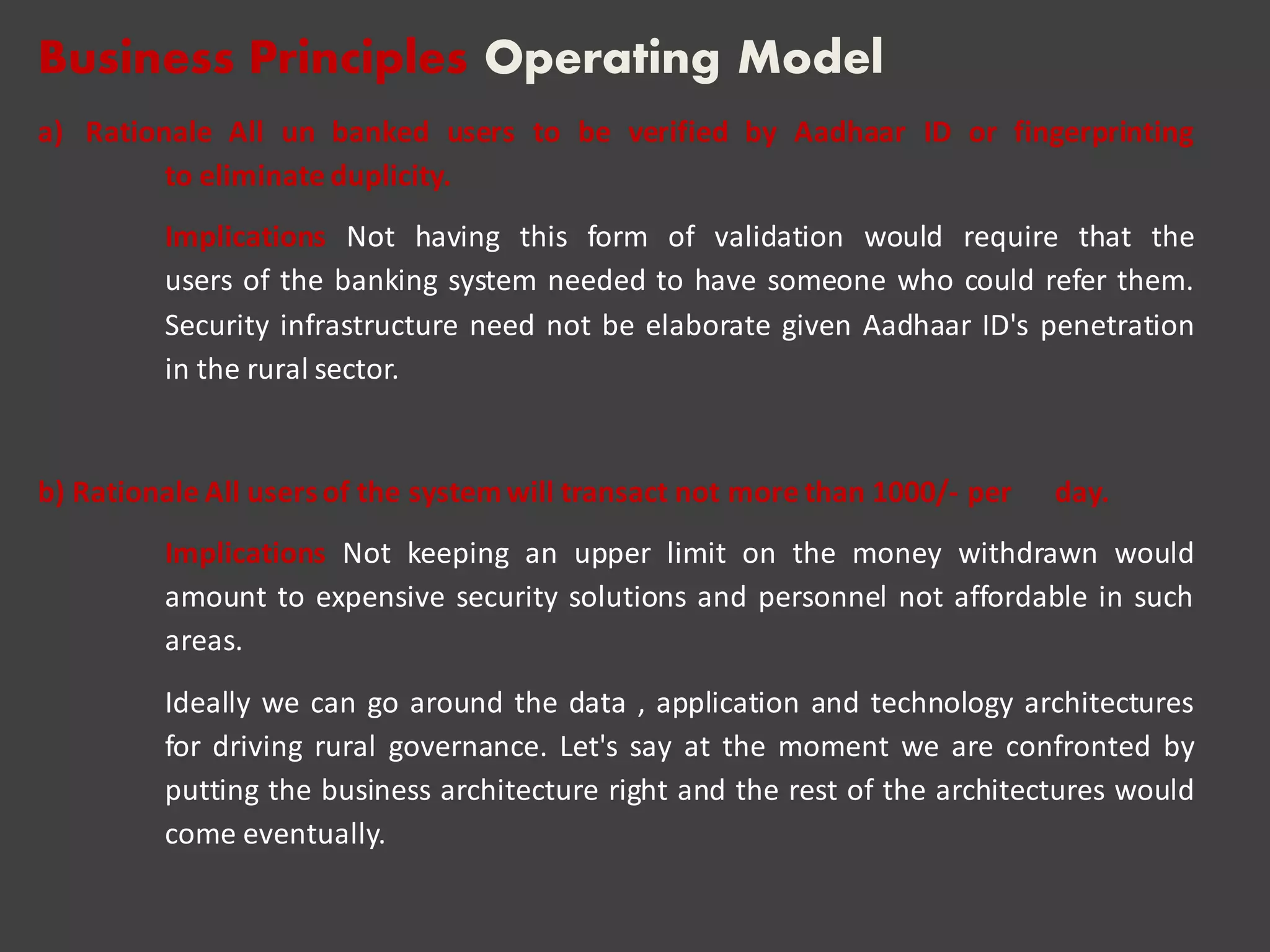 Business Principles Operating Model

a) Rationale All un banked users to be verified by Aadhaar ID or fingerprinting to eliminate duplicity.

Implications Not having this form of validation would require that the users of the banking system needed to have someone who could refer them. Security infrastructure need not be elaborate given Aadhaar ID's penetration in the rural sector.

b) Rationale All users of the system will transact not more than 1000/- per day.

Implications Not keeping an upper limit on the money withdrawn would amount to expensive security solutions and personnel not affordable in such areas.

Ideally we can go around the data , application and technology architectures for driving rural governance. Let's say at the moment we are confronted by putting the business architecture right and the rest of the architectures would come eventually.